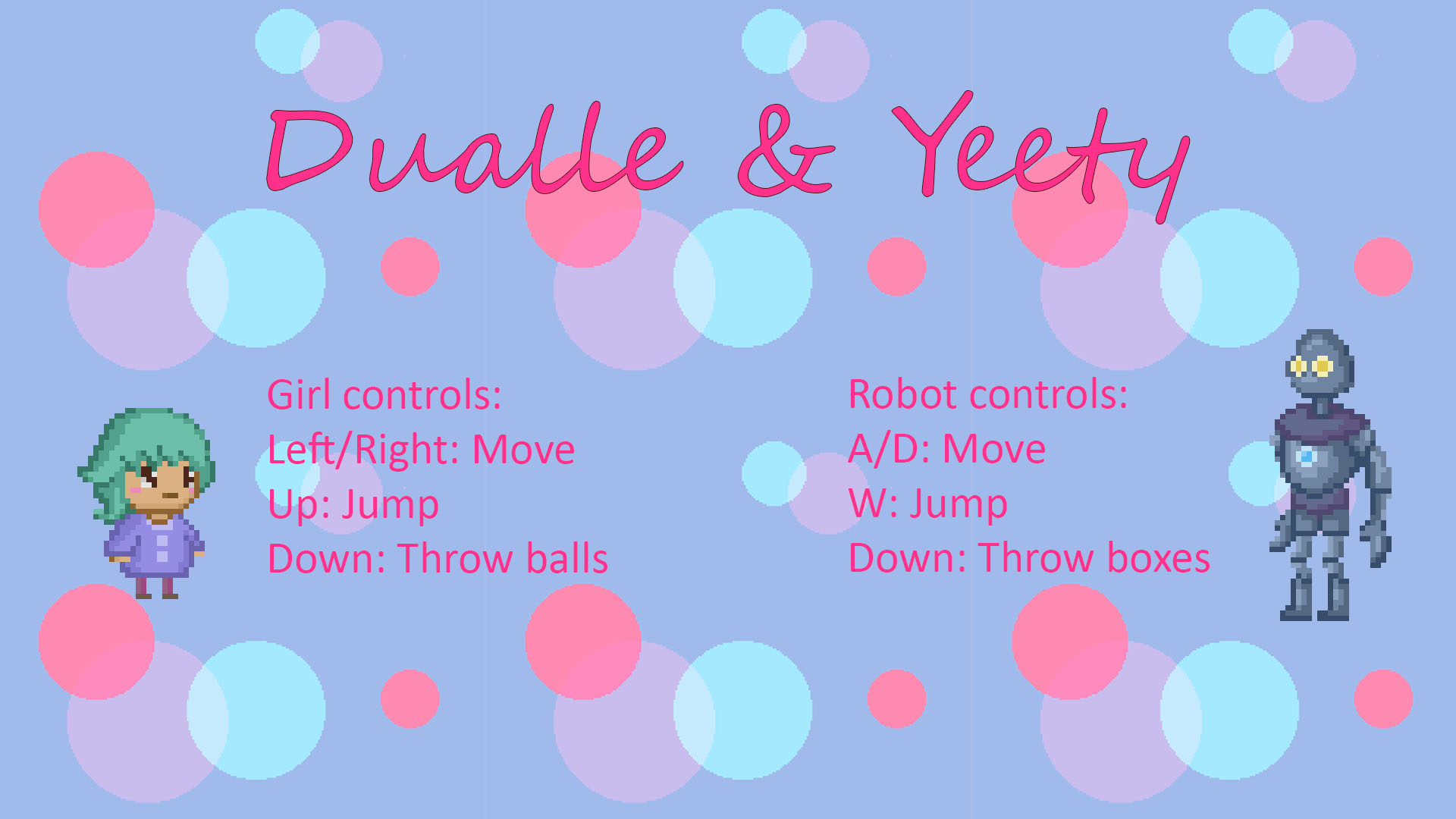 Dualle & Yeety

Girl controls:
Left/Right: Move
Up: Jump
Down: Throw balls

Robot controls:
A/D: Move
W: Jump
Down: Throw boxes